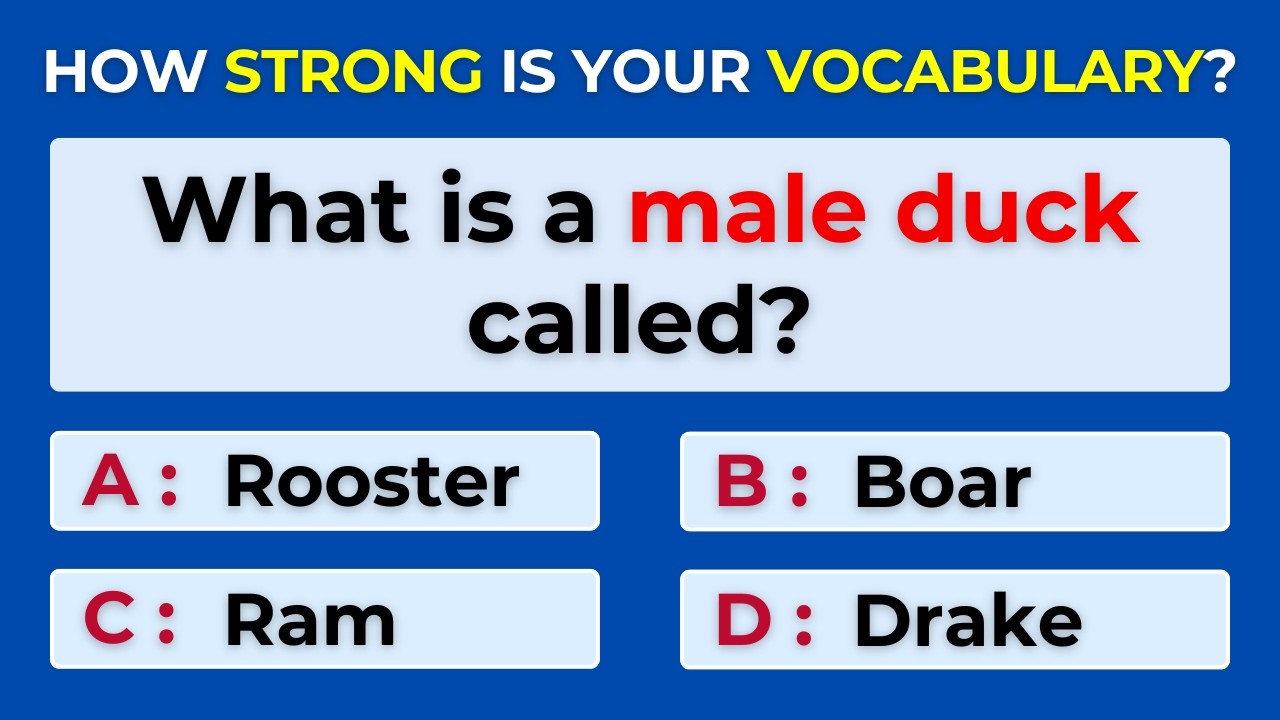 HOW STRONG IS YOUR VOCABULARY?

What is a male duck called?

A : Rooster

B : Boar

C : Ram

D : Drake